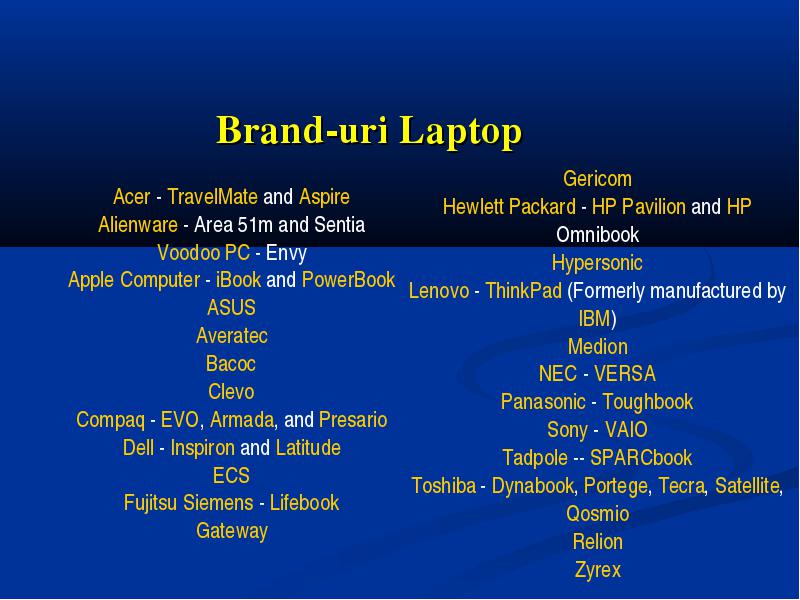 Brand-uri Laptop

Acer - TravelMate and Aspire
Alienware - Area 51m and Sentia
Voodoo PC - Envy
Apple Computer - iBook and PowerBook
ASUS
Averatec
Bacoc
Clevo
Compaq - EVO, Armada, and Presario
Dell - Inspiron and Latitude
ECS
Fujitsu Siemens - Lifebook
Gateway

Gericom
Hewlett Packard - HP Pavilion and HP Omnibook
Hypersonic
Lenovo - ThinkPad (Formerly manufactured by IBM)
Medion
NEC - VERSA
Panasonic - Toughbook
Sony - VAIO
Tadpole -- SPARCbook
Toshiba - Dynabook, Portege, Tecra, Satellite, Qosmio
Relion
Zyrex